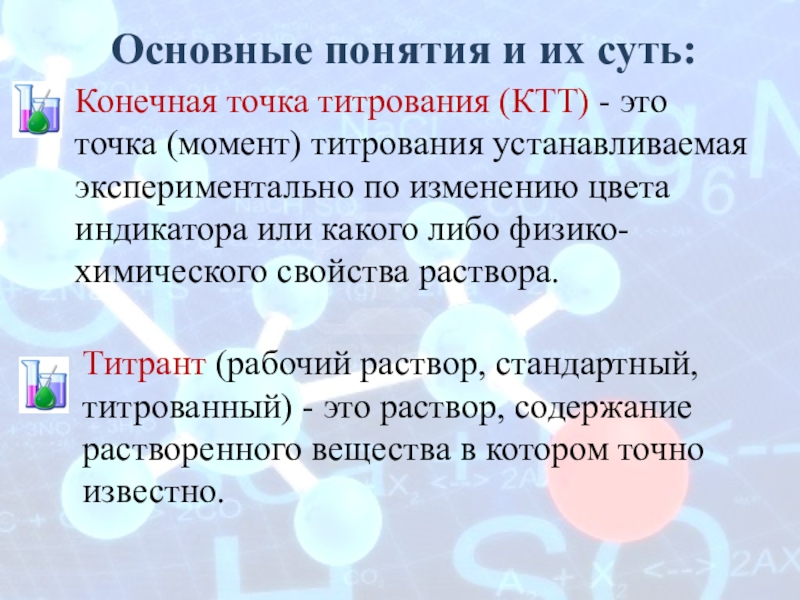 Основные понятия и их суть:

Конечная точка титрования (КТТ) - это точка (момент) титрования устанавливаемая экспериментально по изменению цвета индикатора или какого либо физико-химического свойства раствора.

Титрант (рабочий раствор, стандартный, титрованный) - это раствор, содержание растворенного вещества в котором точно известно.